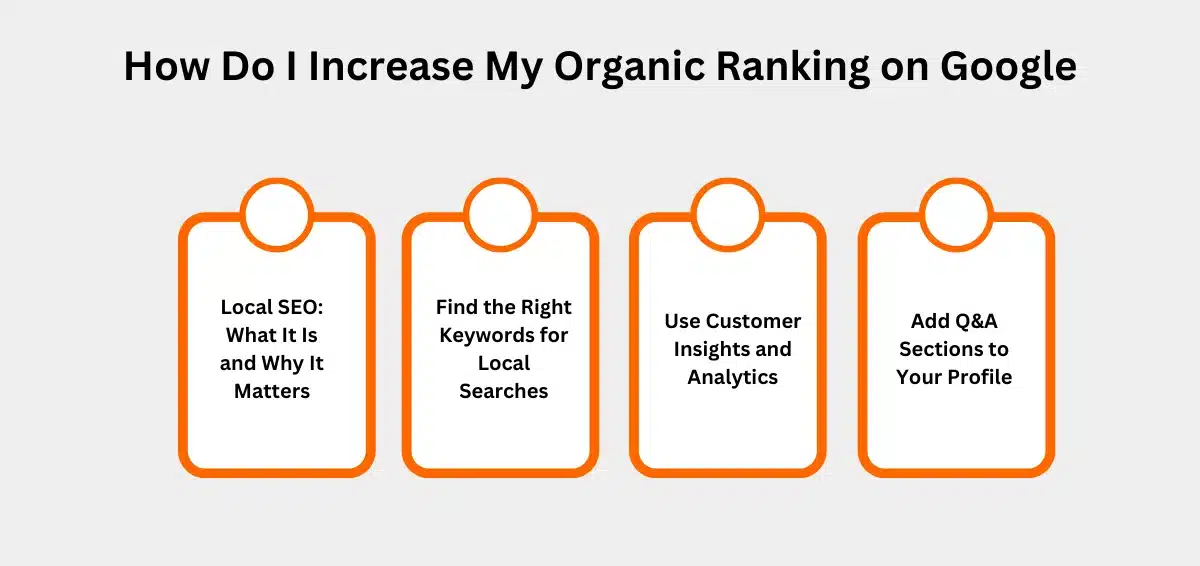 How Do I Increase My Organic Ranking on Google

Local SEO: What It Is and Why It Matters

Find the Right Keywords for Local Searches

Use Customer Insights and Analytics

Add Q&A Sections to Your Profile